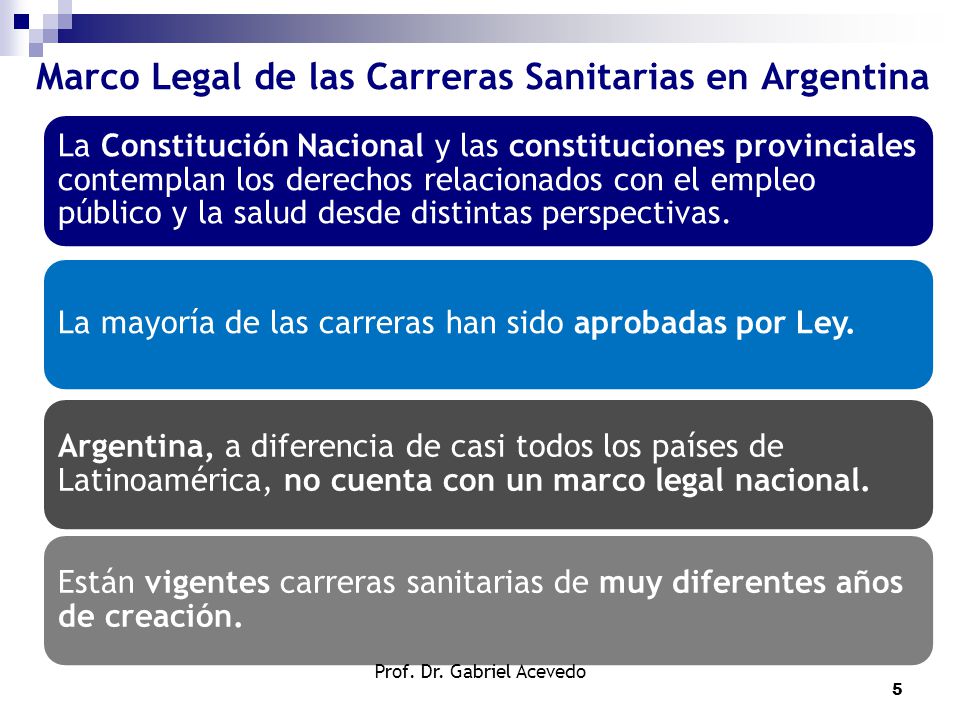 Marco Legal de las Carreras Sanitarias en Argentina

La Constitución Nacional y las constituciones provinciales contemplan los derechos relacionados con el empleo público y la salud desde distintas perspectivas.

La mayoría de las carreras han sido aprobadas por Ley.

Argentina, a diferencia de casi todos los países de Latinoamérica, no cuenta con un marco legal nacional.

Están vigentes carreras sanitarias de muy diferentes años de creación.

Prof. Dr. Gabriel Acevedo

5